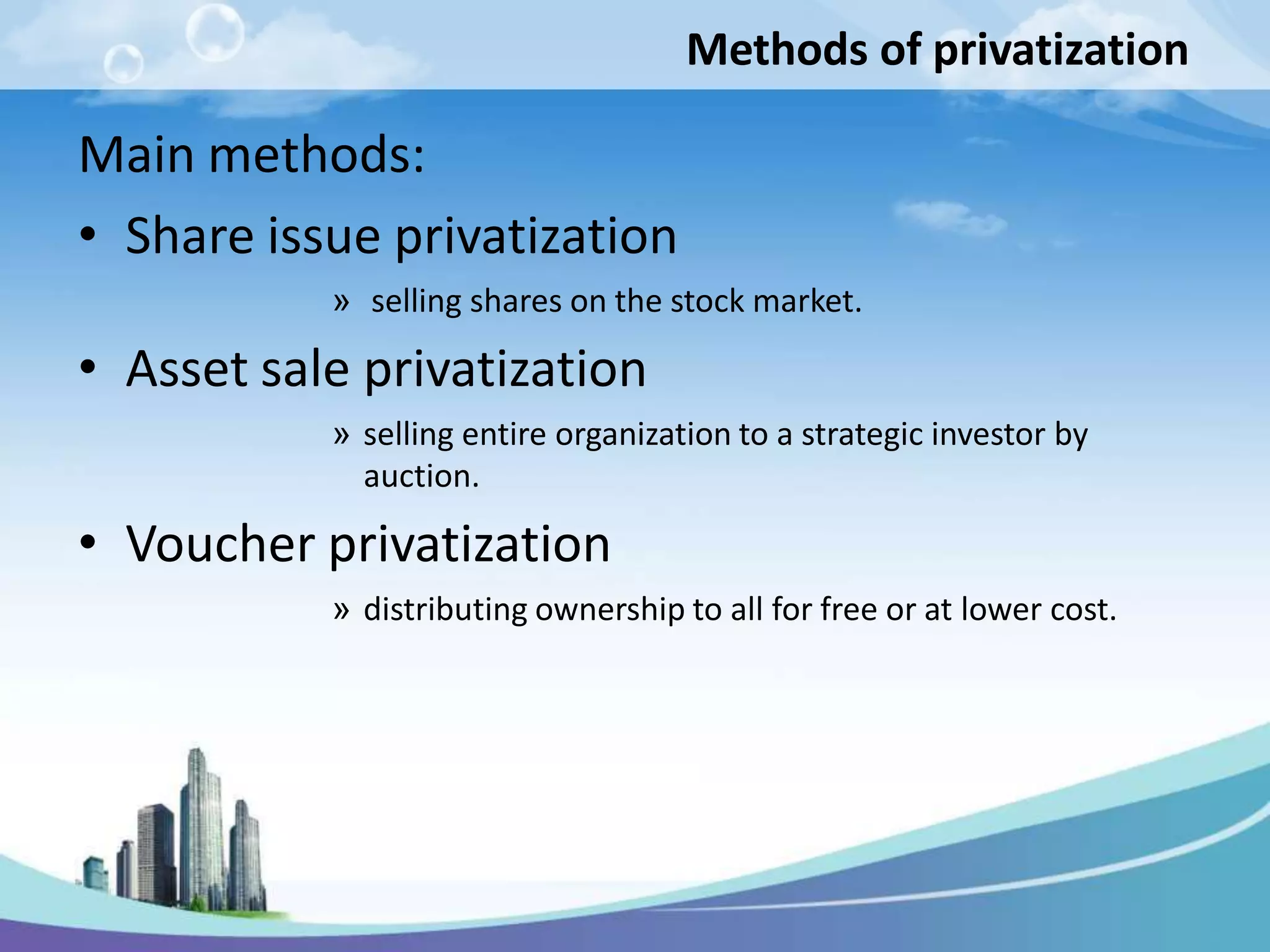 Methods of privatization

Main methods:

• Share issue privatization

» selling shares on the stock market.

• Asset sale privatization

» selling entire organization to a strategic investor by auction.

• Voucher privatization

» distributing ownership to all for free or at lower cost.